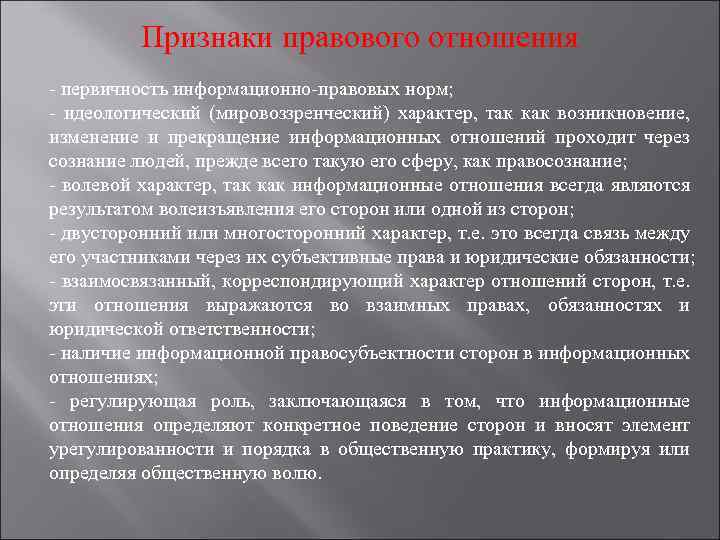 Признаки правового отношения

- первичность информационно-правовых норм;
- идеологический (мировоззренческий) характер, так как возникновение, изменение и прекращение информационных отношений проходит через сознание людей, прежде всего такую его сферу, как правосознание;
- волевой характер, так как информационные отношения всегда являются результатом волеизъявления его сторон или одной из сторон;
- двусторонний или многосторонний характер, т.е. это всегда связь между его участниками через их субъективные права и юридические обязанности;
- взаимосвязанный, корреспондирующий характер отношений сторон, т.е. эти отношения выражаются во взаимных правах, обязанностях и юридической ответственности;
- наличие информационной правосубъектности сторон в информационных отношениях;
- регулирующая роль, заключающаяся в том, что информационные отношения определяют конкретное поведение сторон и вносят элемент урегулированности и порядка в общественную практику, формируя или определяя общественную волю.